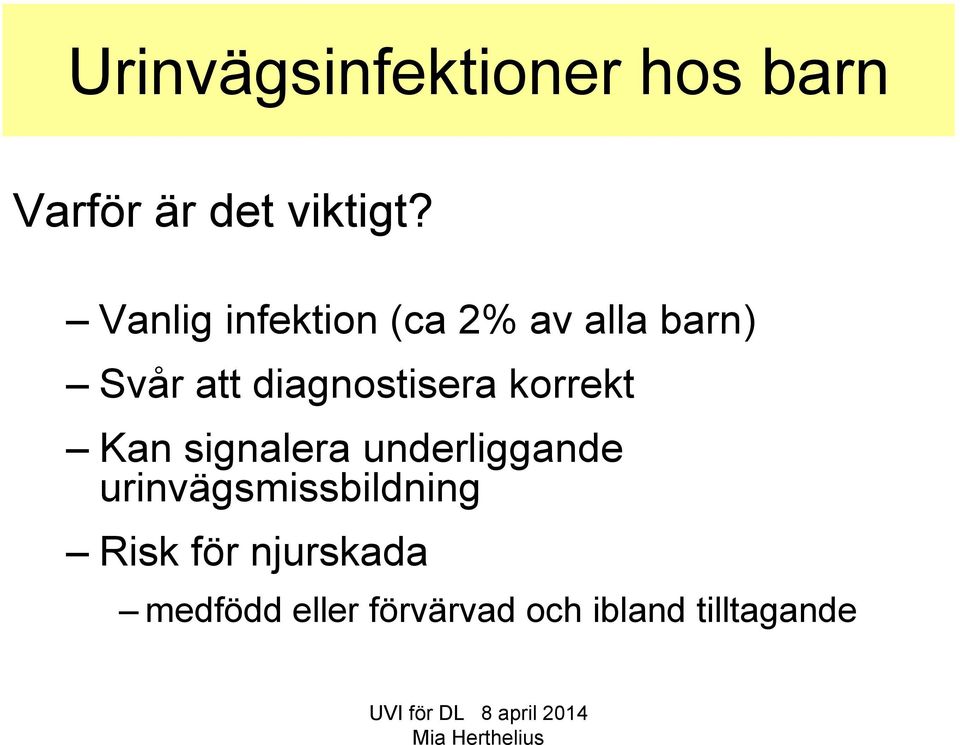 Urinvägsinfektioner hos barn

Varför är det viktigt?

– Vanlig infektion (ca 2% av alla barn)

– Svår att diagnostisera korrekt

– Kan signalera underliggande urinvägsmissbildning

– Risk för njurskada

– medfödd eller förvärvad och ibland tilltagande

UVI för DL 8 april 2014
Mia Herthelius